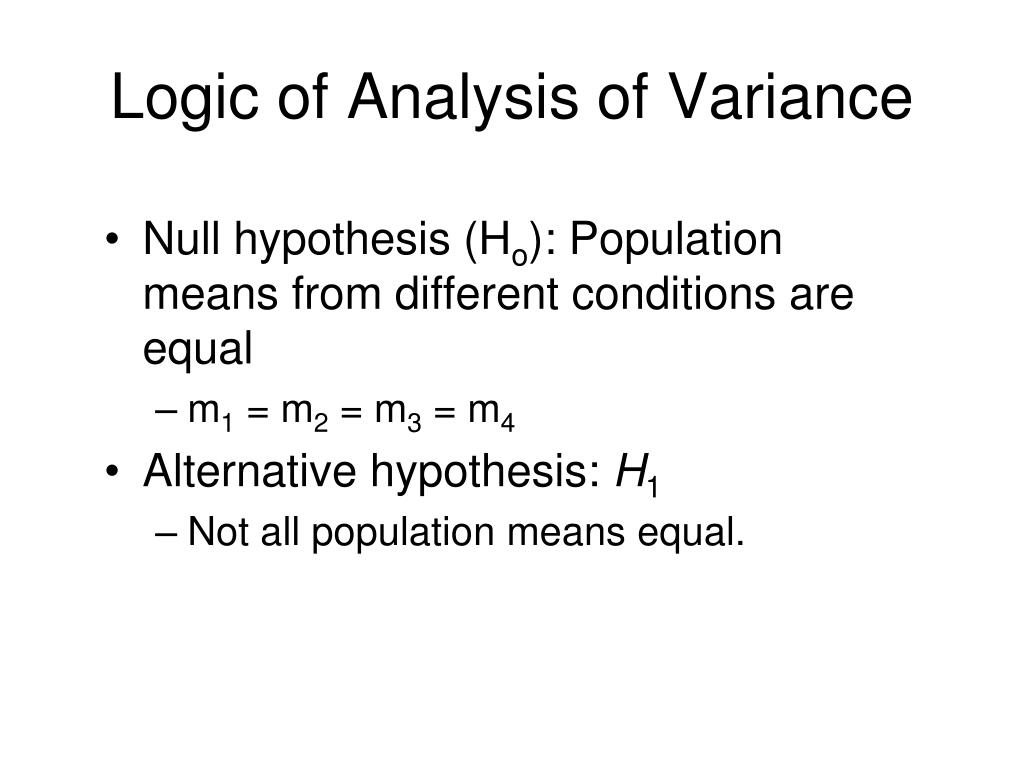 Logic of Analysis of Variance

• Null hypothesis ($H_o$): Population means from different conditions are equal

– $m_1 = m_2 = m_3 = m_4$

• Alternative hypothesis: $H_1$

– Not all population means equal.